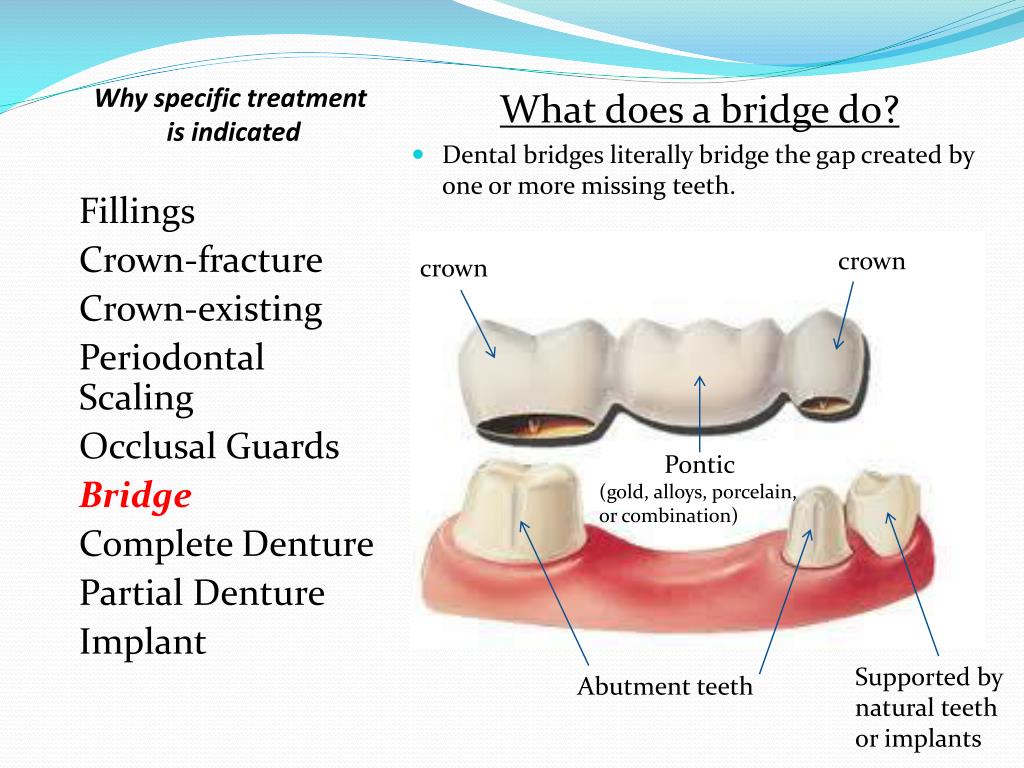 Why specific treatment is indicated

Fillings
Crown-fracture
Crown-existing
Periodontal Scaling
Occlusal Guards
Bridge
Complete Denture
Partial Denture
Implant

What does a bridge do?

Dental bridges literally bridge the gap created by one or more missing teeth.

crown

crown

Pontic
(gold, alloys, porcelain, or combination)

Abutment teeth

Supported by natural teeth or implants